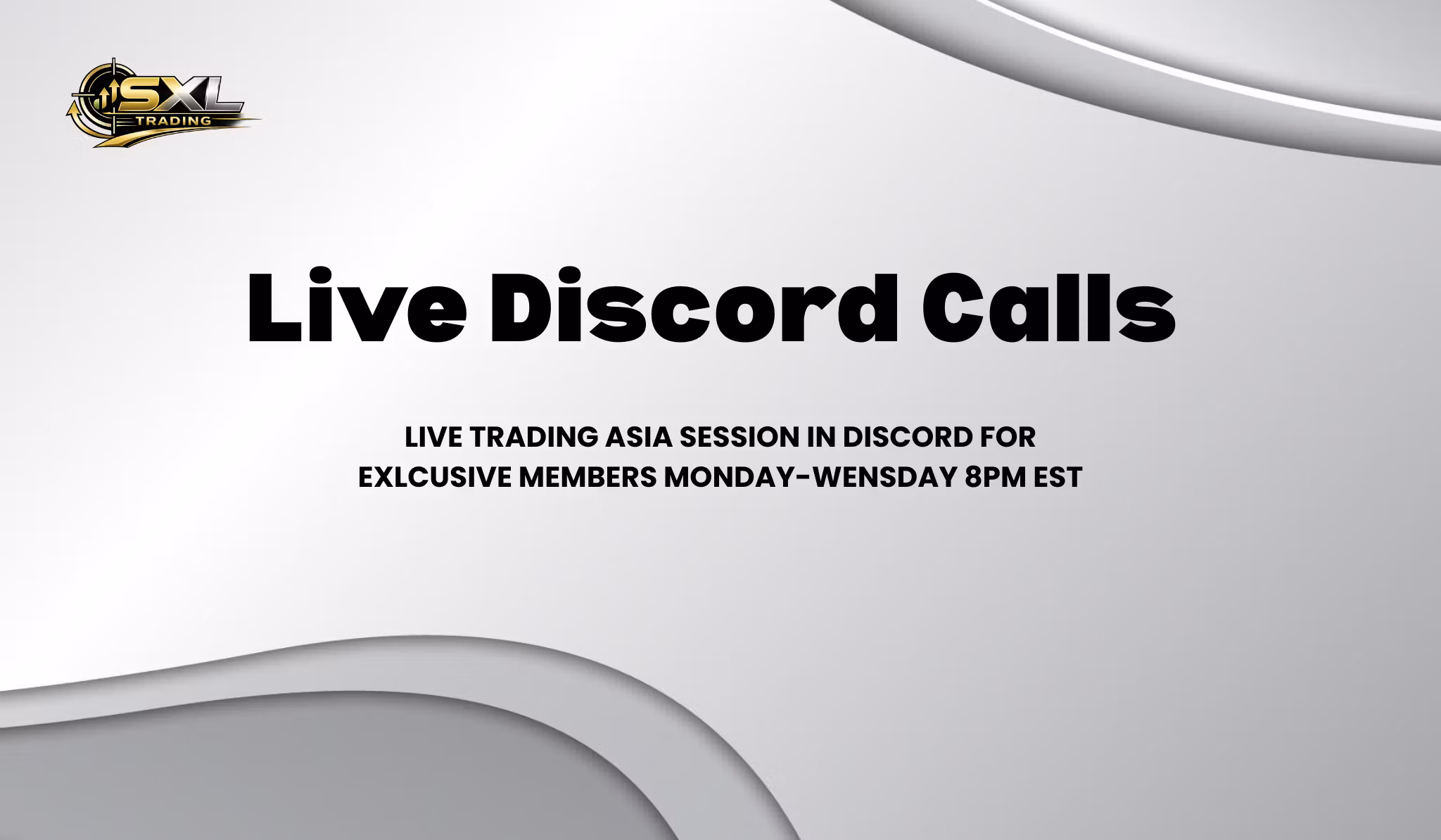 SXL
TRADING

Live Discord Calls

LIVE TRADING ASIA SESSION IN DISCORD FOR EXLCUSIVE MEMBERS MONDAY-WENSDAY 8PM EST